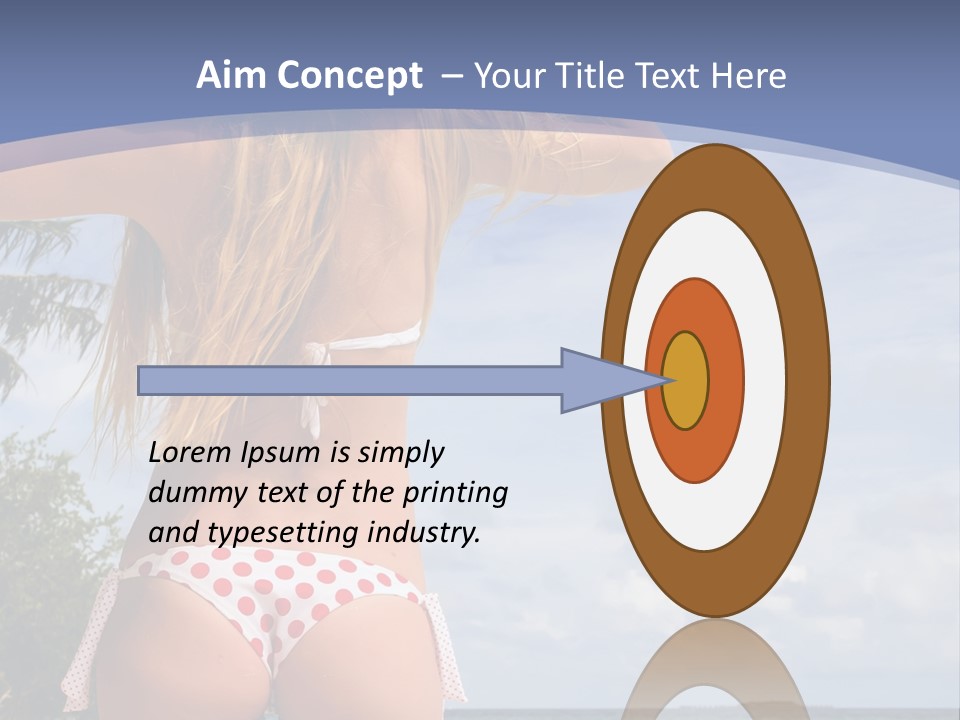 Aim Concept – Your Title Text Here

Lorem Ipsum is simply dummy text of the printing and typesetting industry.